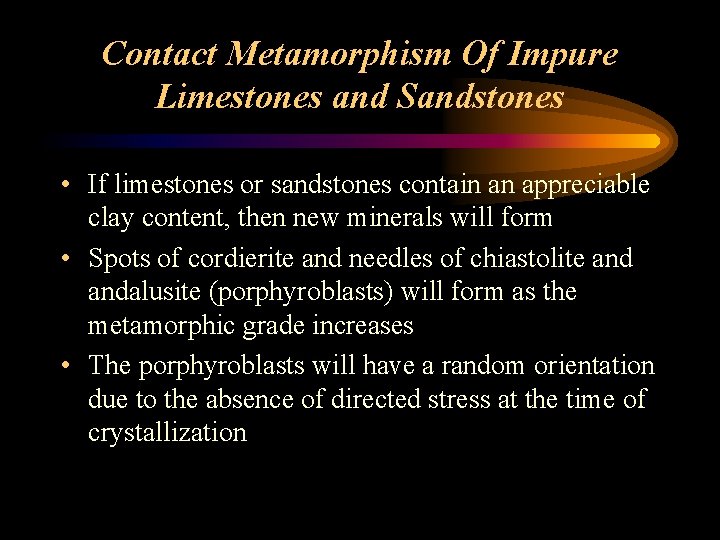 Contact Metamorphism Of Impure Limestones and Sandstones

• If limestones or sandstones contain an appreciable clay content, then new minerals will form

• Spots of cordierite and needles of chiastolite and andalusite (porphyroblasts) will form as the metamorphic grade increases

• The porphyroblasts will have a random orientation due to the absence of directed stress at the time of crystallization